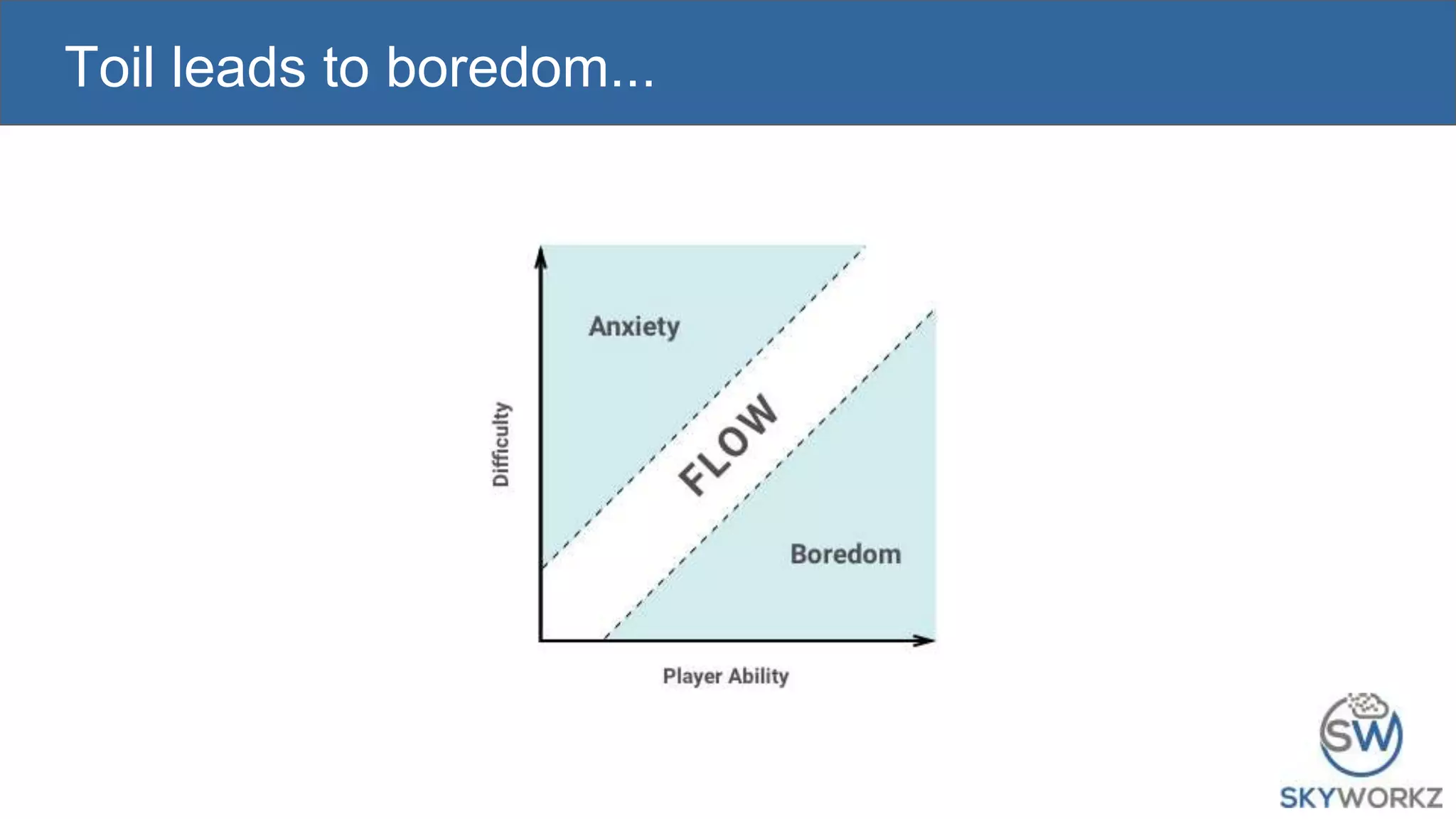 Toil leads to boredom...

Difficulty

Anxiety

FLOW

Boredom

Player Ability

SW
SKYWORKZ